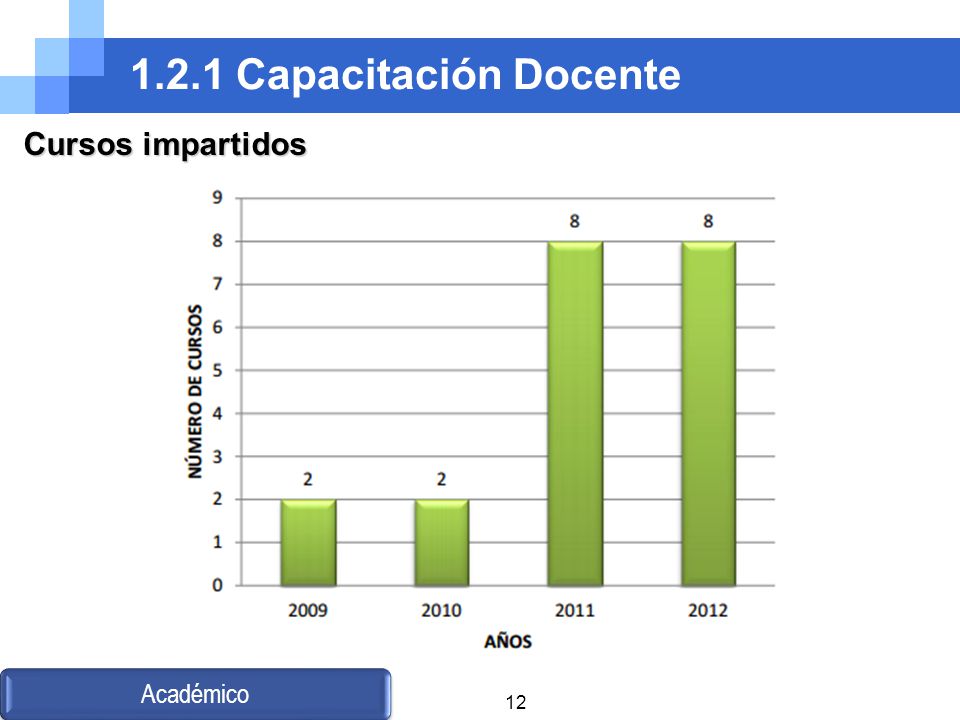 1.2.1 Capacitación Docente

Cursos impartidos

NÚMERO DE CURSOS

9
8
7
6
5
4
3
2
1
0

2 2 8 8

2009 2010 2011 2012

AÑOS

Académico

12